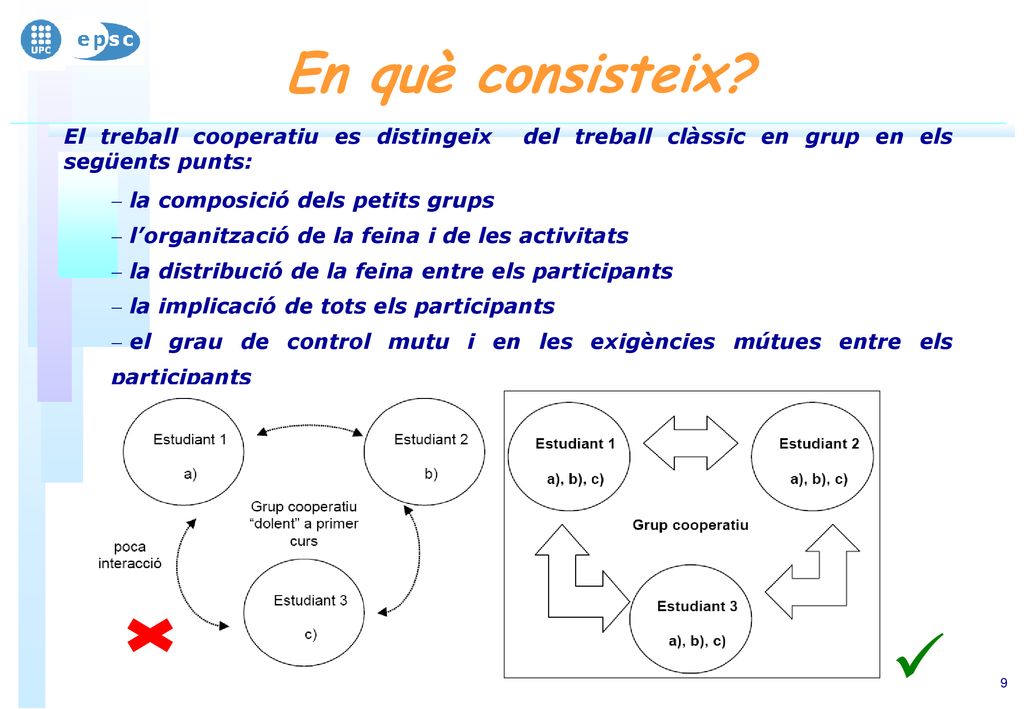 UPC

epsc

En què consisteix?

El treball cooperatiu es distingeix del treball clàssic en grup en els següents punts:

– la composició dels petits grups
– l'organització de la feina i de les activitats
– la distribució de la feina entre els participants
– la implicació de tots els participants
– el grau de control mutu i en les exigències mútues entre els participants

Estudiant 1
a)

Estudiant 2
b)

Grup cooperatiu "dolent" a primer curs

poca interacció

Estudiant 3
c)

Estudiant 1
a), b), c)

Estudiant 2
a), b), c)

Grup cooperatiu

Estudiant 3
a), b), c)

9